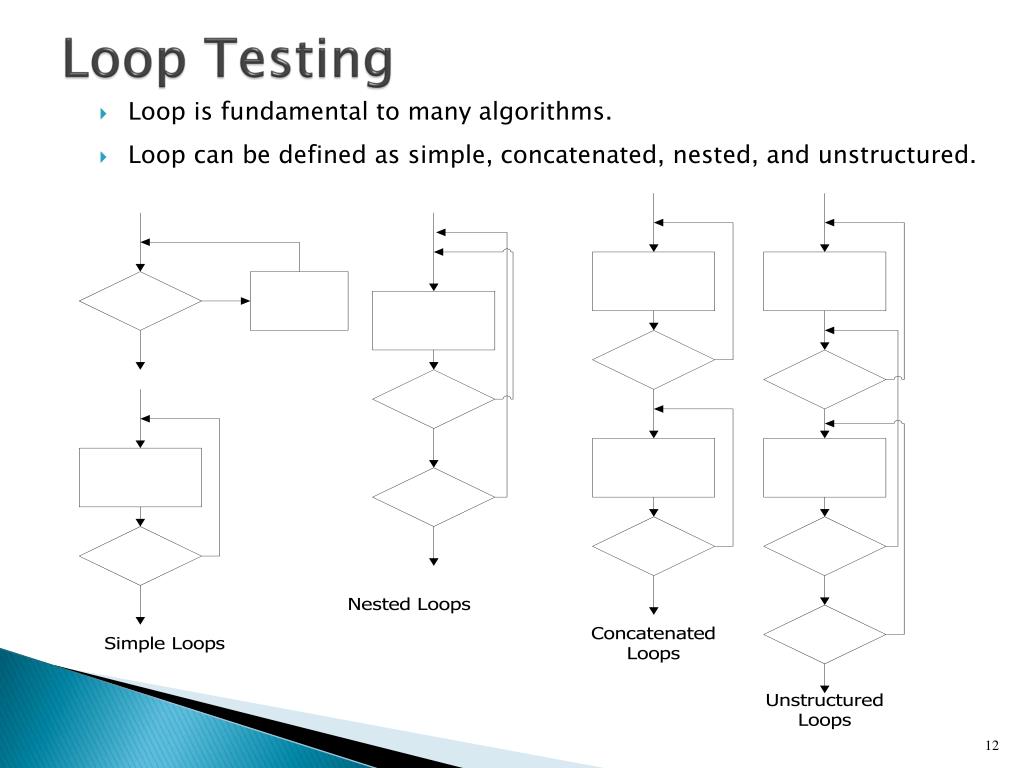 Loop Testing

Loop is fundamental to many algorithms.

Loop can be defined as simple, concatenated, nested, and unstructured.

Simple Loops

Nested Loops

Concatenated Loops

Unstructured Loops

12